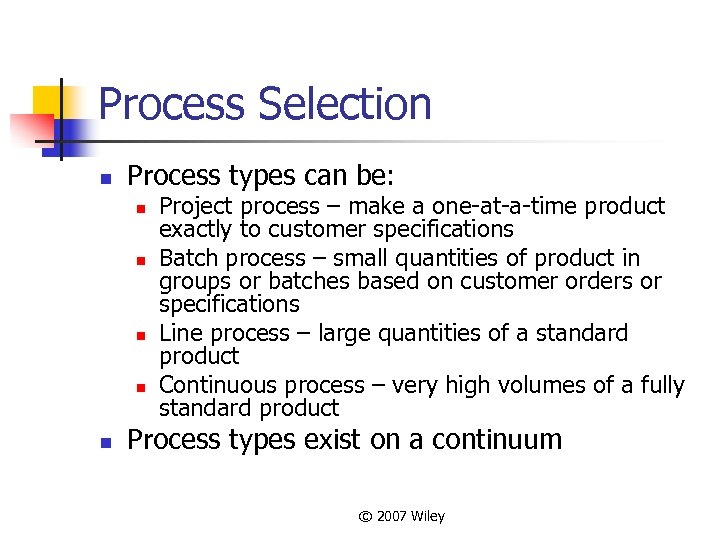 Process Selection

- Process types can be:
  - Project process – make a one-at-a-time product exactly to customer specifications
  - Batch process – small quantities of product in groups or batches based on customer orders or specifications
  - Line process – large quantities of a standard product
  - Continuous process – very high volumes of a fully standard product
- Process types exist on a continuum

© 2007 Wiley